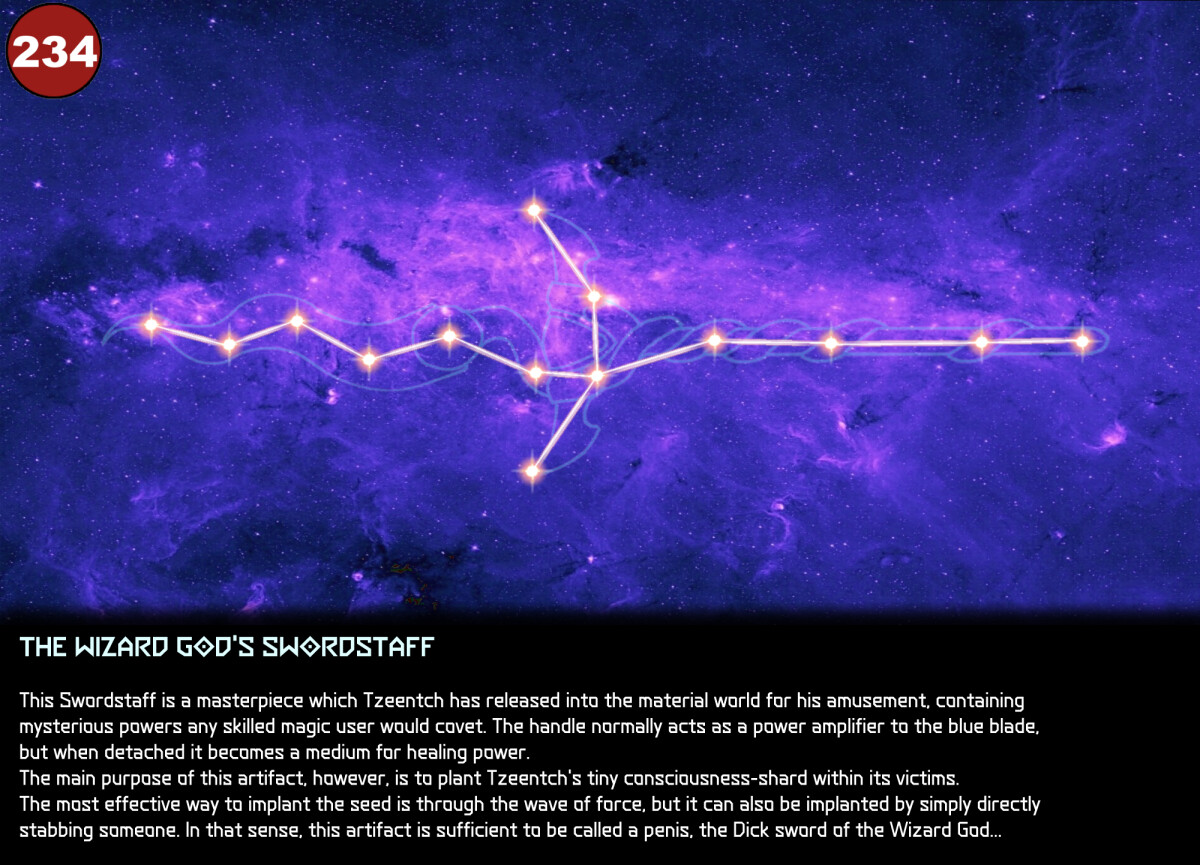 234

THE WIZARD GOD'S SWORDSTAFF

This Swordstaff is a masterpiece which Tzeentch has released into the material world for his amusement, containing mysterious powers any skilled magic user would covet. The handle normally acts as a power amplifier to the blue blade, but when detached it becomes a medium for healing power.
The main purpose of this artifact, however, is to plant Tzeentch's tiny consciousness-shard within its victims.
The most effective way to implant the seed is through the wave of force, but it can also be implanted by simply directly stabbing someone. In that sense, this artifact is sufficient to be called a penis, the Dick sword of the Wizard God...